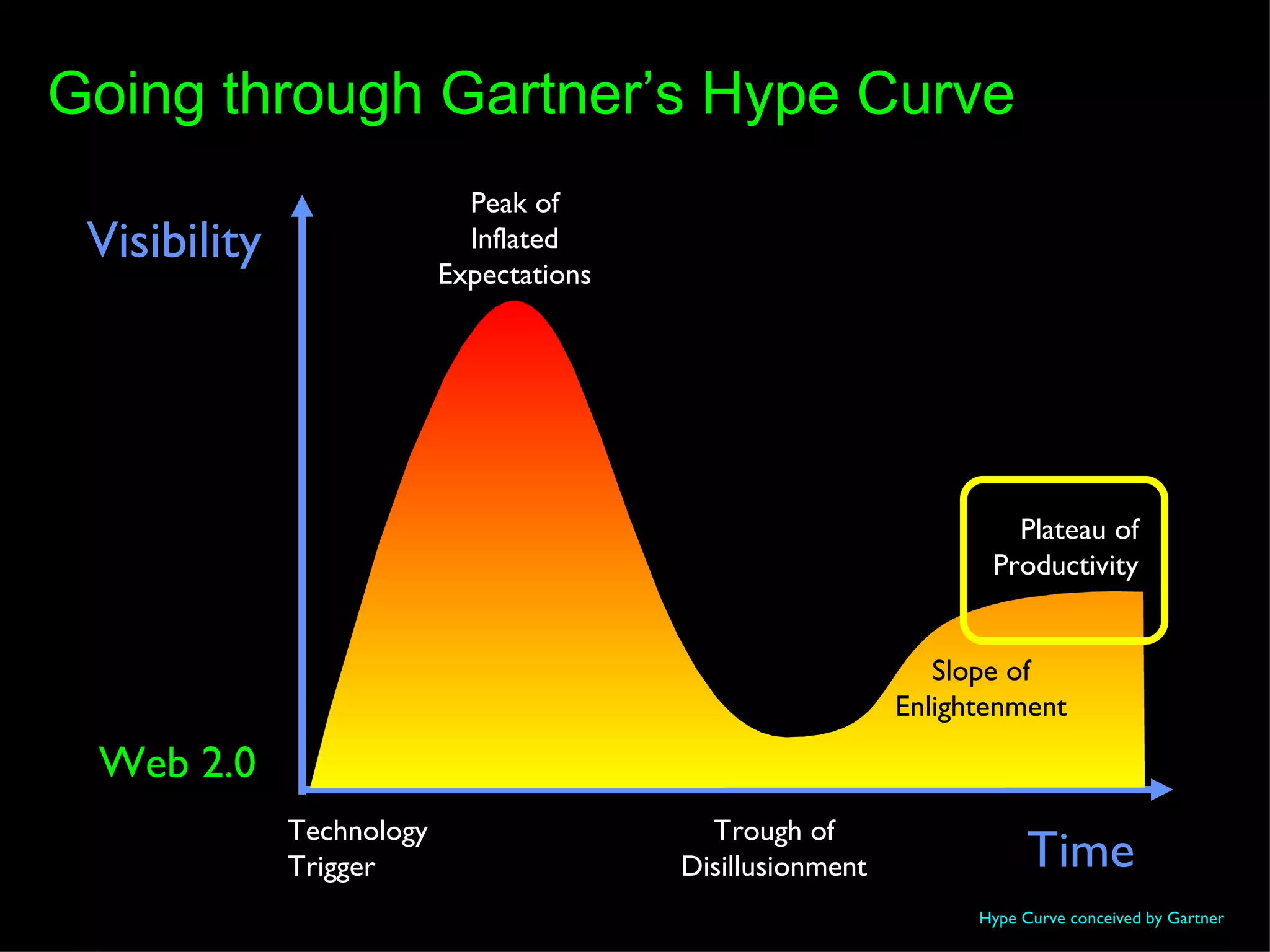 Going through Gartner's Hype Curve

Visibility

Peak of Inflated Expectations

Plateau of Productivity

Slope of Enlightenment

Web 2.0

Technology Trigger

Trough of Disillusionment

Time

Hype Curve conceived by Gartner